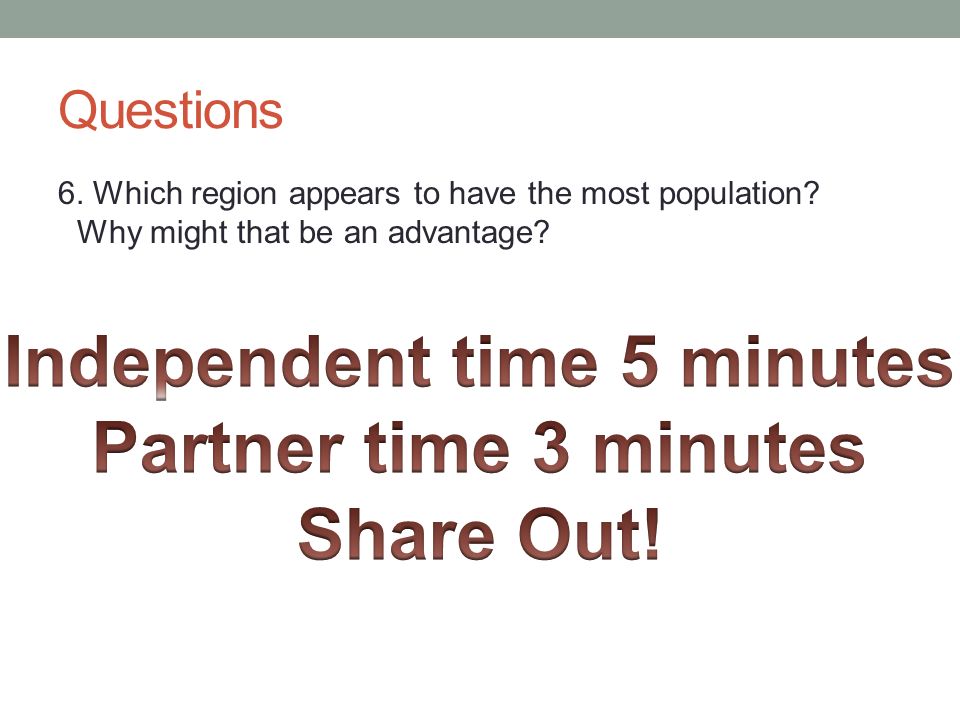 Questions

6. Which region appears to have the most population? Why might that be an advantage?

Independent time 5 minutes
Partner time 3 minutes
Share Out!